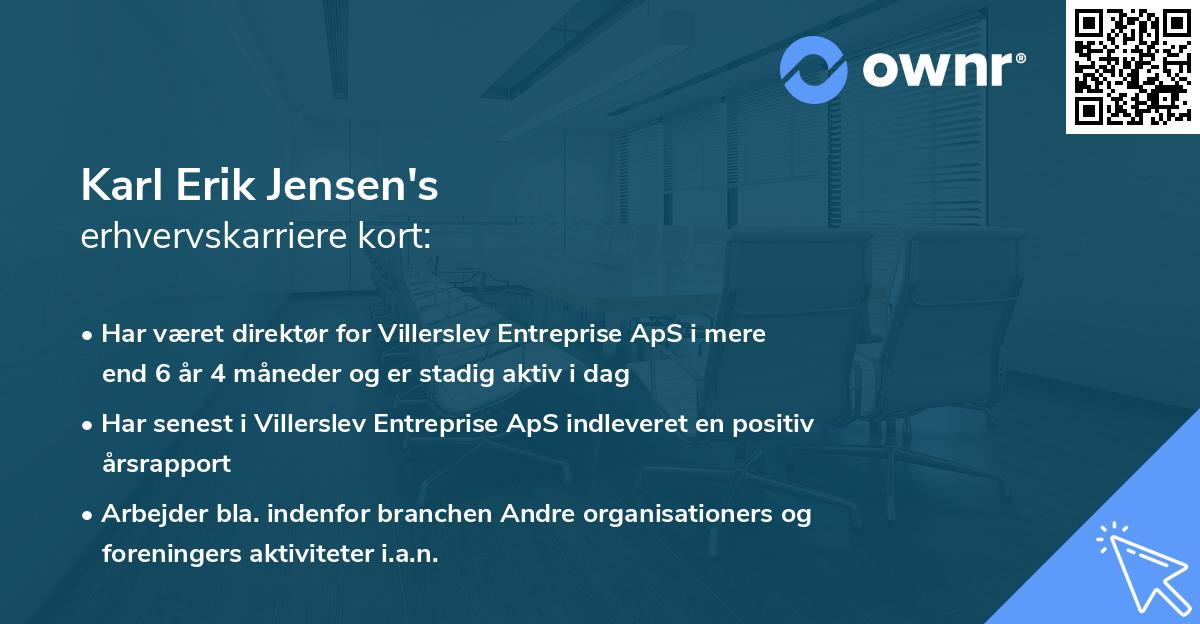 ownr®

Karl Erik Jensen's
erhvervskarriere kort:

• Har været direktør for Villerslev Entreprise ApS i mere end 6 år 4 måneder og er stadig aktiv i dag

• Har senest i Villerslev Entreprise ApS indleveret en positiv årsrapport

• Arbejder bla. indenfor branchen Andre organisationers og foreningers aktiviteter i.a.n.